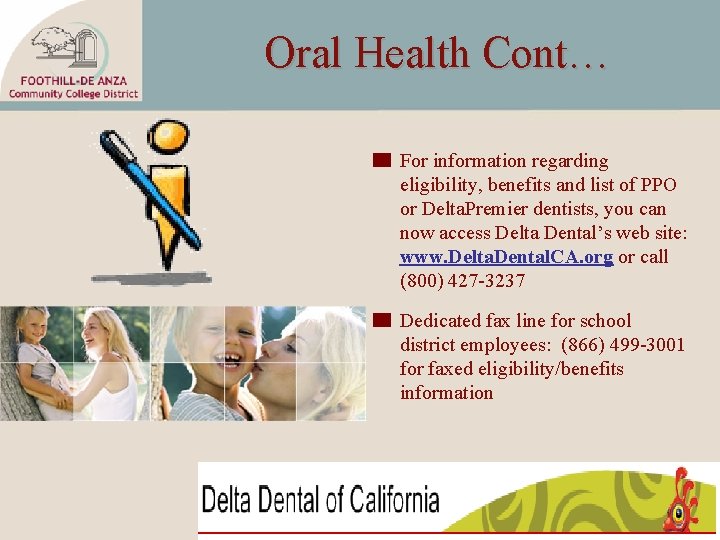 FOOTHILL-DE ANZA
Community College District

Oral Health Cont…

For information regarding eligibility, benefits and list of PPO or DeltaPremier dentists, you can now access Delta Dental's web site: www.DeltaDentalCA.org or call (800) 427-3237

Dedicated fax line for school district employees: (866) 499-3001 for faxed eligibility/benefits information

Delta Dental of California